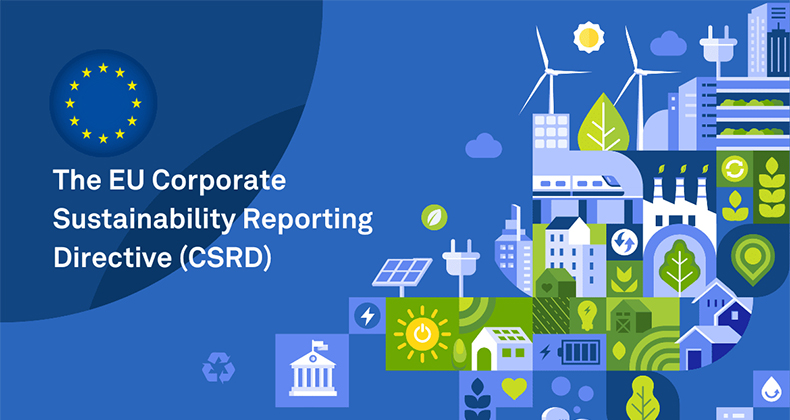 The EU Corporate Sustainability Reporting Directive (CSRD)